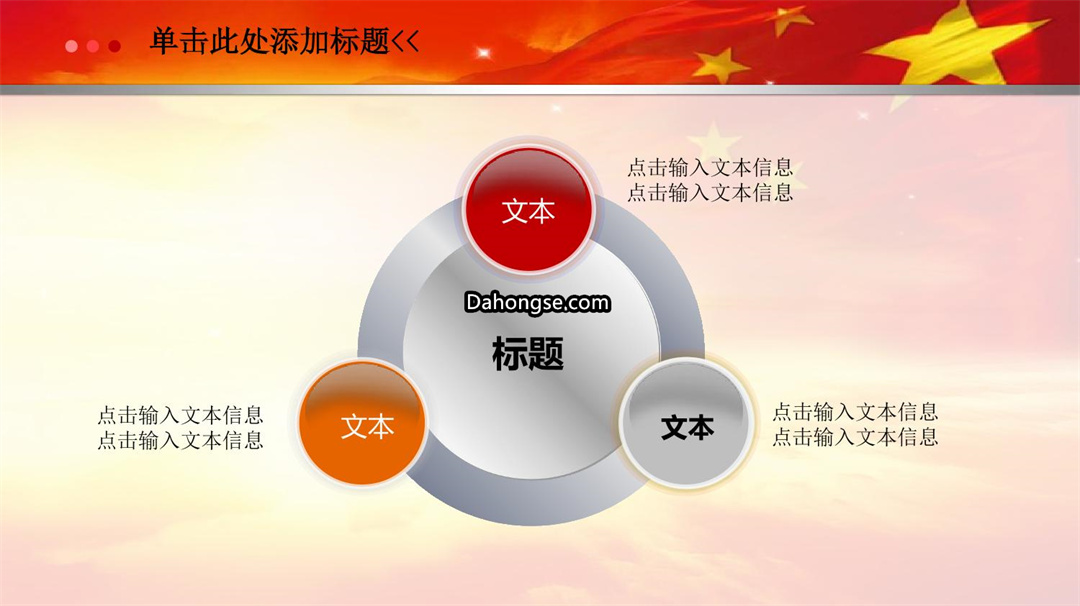 单击此处添加标题<<

文本

点击输入文本信息
点击输入文本信息

Dahongse.com

标题

文本

点击输入文本信息
点击输入文本信息

文本

点击输入文本信息
点击输入文本信息